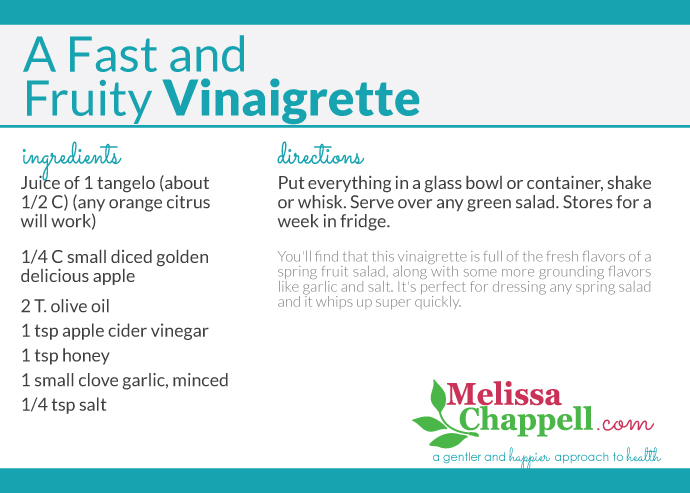 A Fast and Fruity Vinaigrette

ingredients

Juice of 1 tangelo (about 1/2 C) (any orange citrus will work)

1/4 C small diced golden delicious apple

2 T. olive oil

1 tsp apple cider vinegar

1 tsp honey

1 small clove garlic, minced

1/4 tsp salt

directions

Put everything in a glass bowl or container, shake or whisk. Serve over any green salad. Stores for a week in fridge.

You'll find that this vinaigrette is full of the fresh flavors of a spring fruit salad, along with some more grounding flavors like garlic and salt. It's perfect for dressing any spring salad and it whips up super quickly.

Melissa Chappell.com

a gentler and happier approach to health